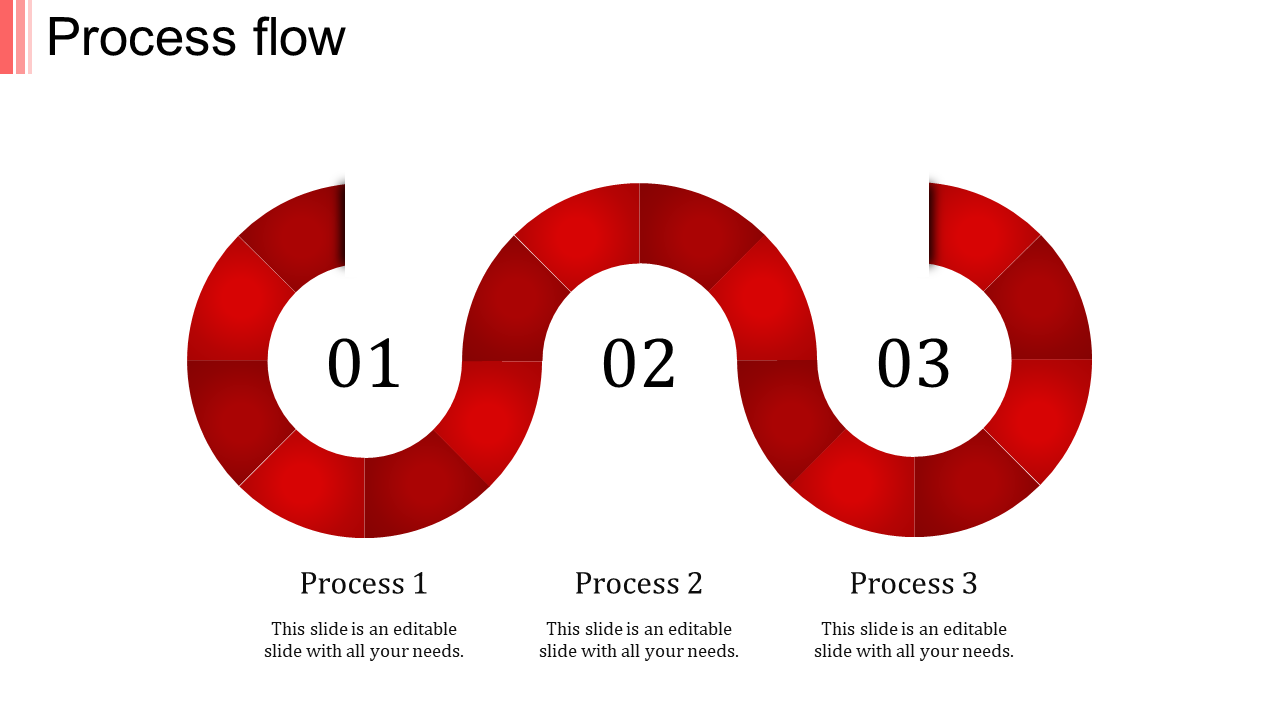 Process flow

01

02

03

Process 1

This slide is an editable slide with all your needs.

Process 2

This slide is an editable slide with all your needs.

Process 3

This slide is an editable slide with all your needs.